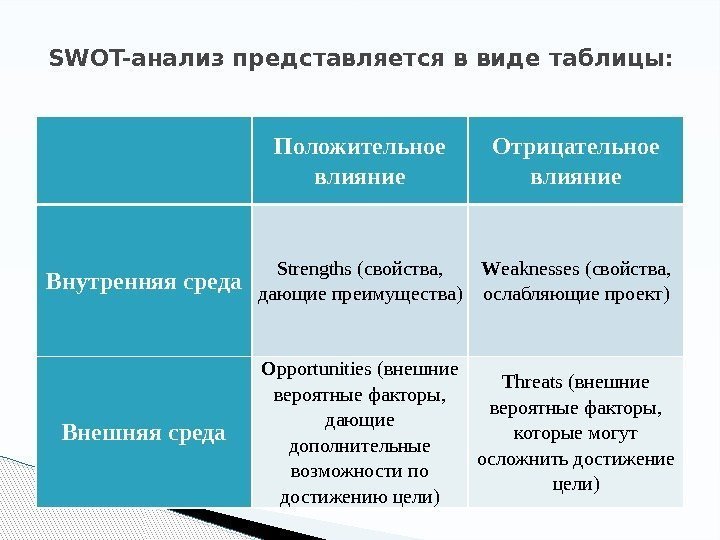 SWOT-анализ представляется в виде таблицы:

| | Положительное влияние | Отрицательное влияние |
|---|---|---|
| Внутренняя среда | Strengths (свойства, дающие преимущества) | Weaknesses (свойства, ослабляющие проект) |
| Внешняя среда | Opportunities (внешние вероятные факторы, дающие дополнительные возможности по достижению цели) | Threats (внешние вероятные факторы, которые могут осложнить достижение цели) |